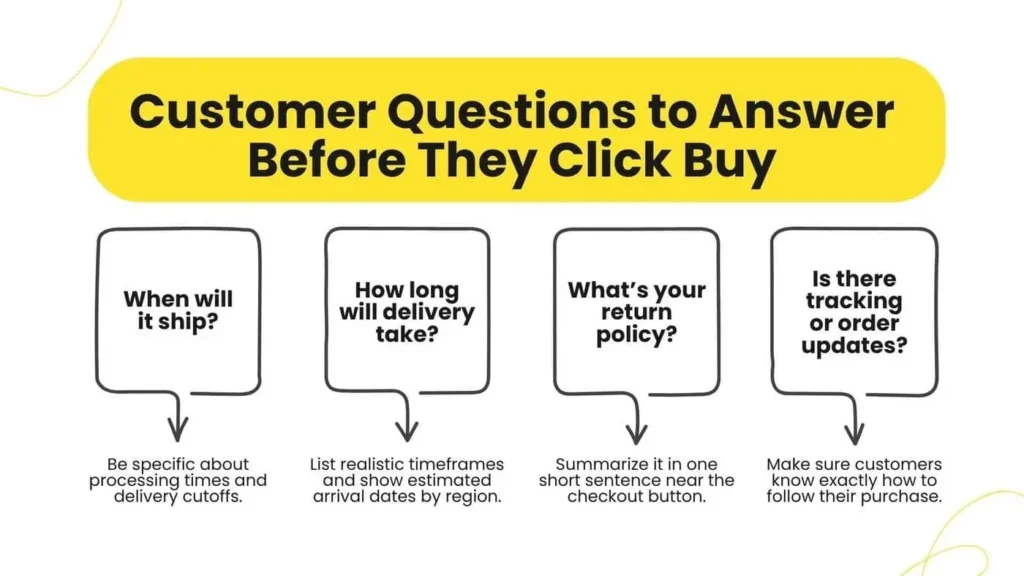 Customer Questions to Answer Before They Click Buy

When will it ship?

Be specific about processing times and delivery cutoffs.

How long will delivery take?

List realistic timeframes and show estimated arrival dates by region.

What's your return policy?

Summarize it in one short sentence near the checkout button.

Is there tracking or order updates?

Make sure customers know exactly how to follow their purchase.